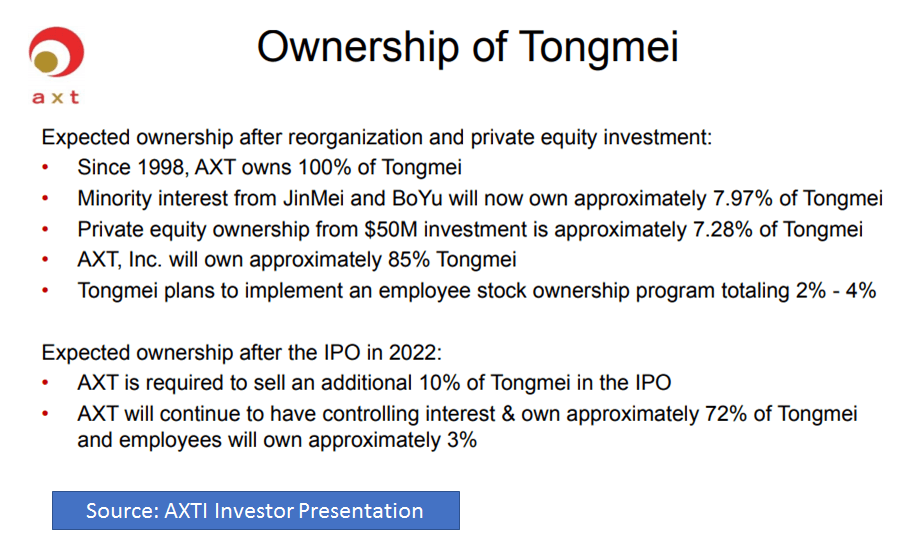 axt

Ownership of Tongmei

Expected ownership after reorganization and private equity investment:
• Since 1998, AXT owns 100% of Tongmei
• Minority interest from JinMei and BoYu will now own approximately 7.97% of Tongmei
• Private equity ownership from \$50M investment is approximately 7.28% of Tongmei
• AXT, Inc. will own approximately 85% Tongmei
• Tongmei plans to implement an employee stock ownership program totaling 2% - 4%

Expected ownership after the IPO in 2022:
• AXT is required to sell an additional 10% of Tongmei in the IPO
• AXT will continue to have controlling interest & own approximately 72% of Tongmei and employees will own approximately 3%

Source: AXTI Investor Presentation